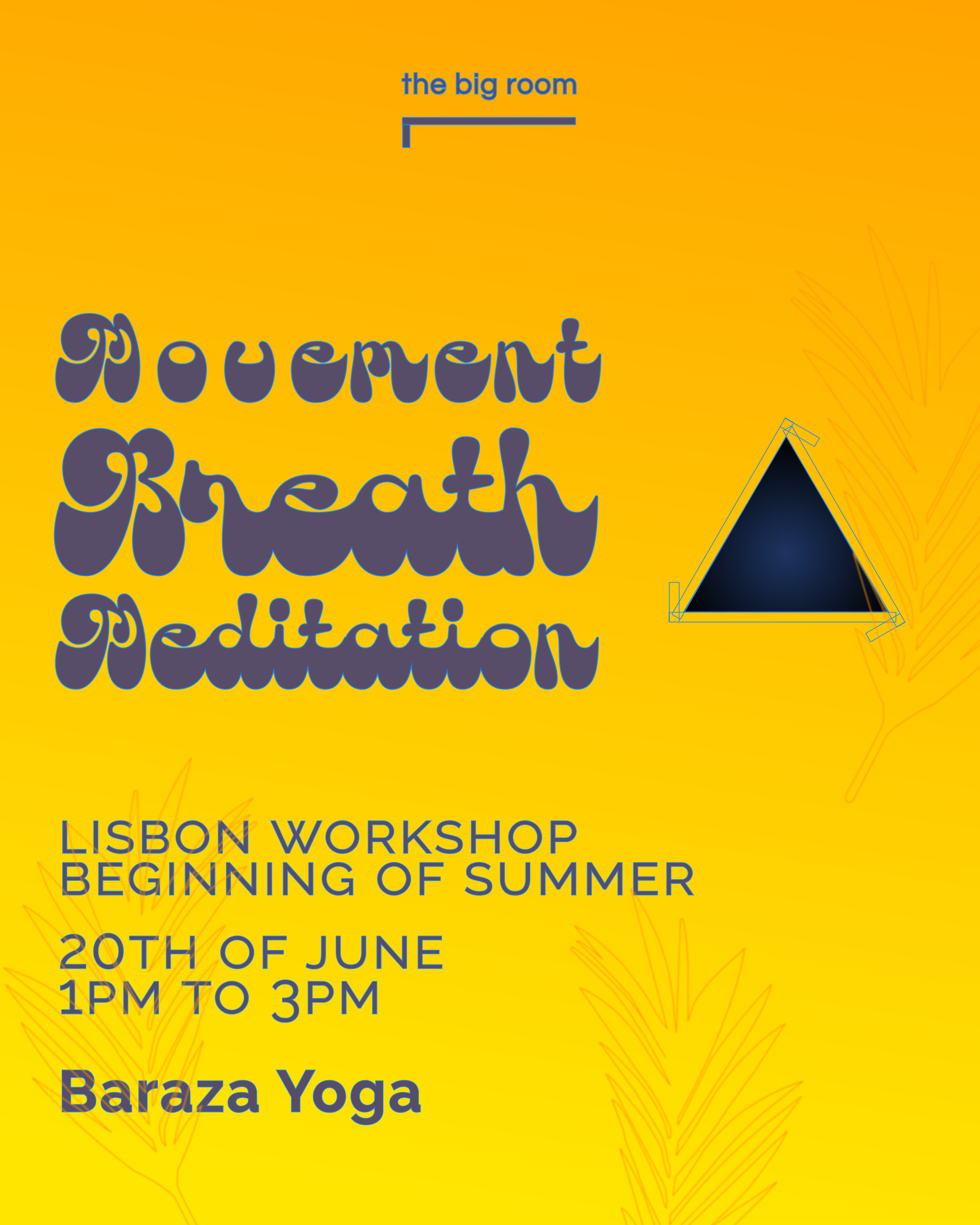 the big room

Movement
Breath
Meditation

LISBON WORKSHOP
BEGINNING OF SUMMER

20TH OF JUNE
1PM TO 3PM

Baraza Yoga